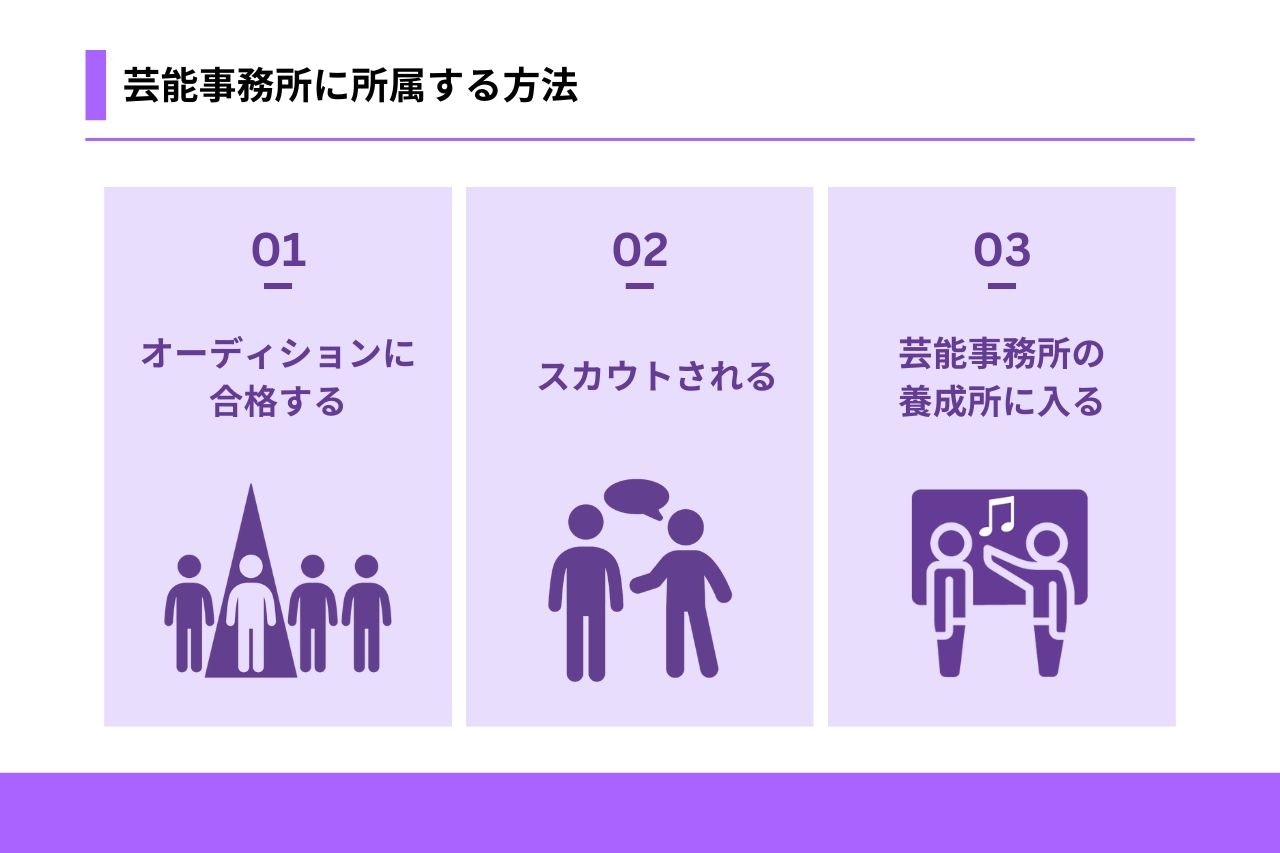 芸能事務所に所属する方法

01

オーディションに合格する

02

スカウトされる

03

芸能事務所の養成所に入る